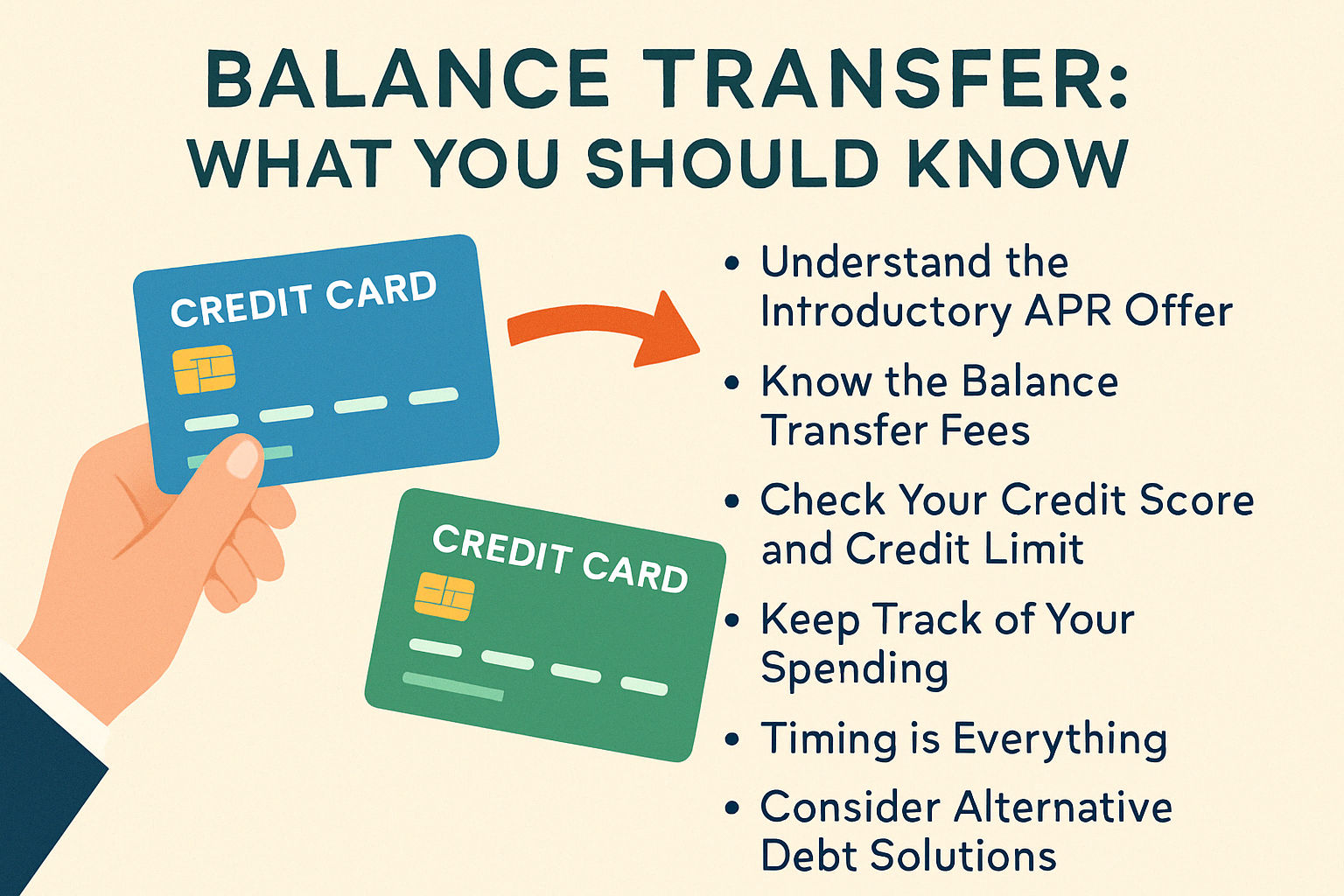 BALANCE TRANSFER:
WHAT YOU SHOULD KNOW

CREDIT CARD

CREDIT CARD

• Understand the Introductory APR Offer
• Know the Balance Transfer Fees
• Check Your Credit Score and Credit Limit
• Keep Track of Your Spending
• Timing is Everything
• Consider Alternative Debt Solutions